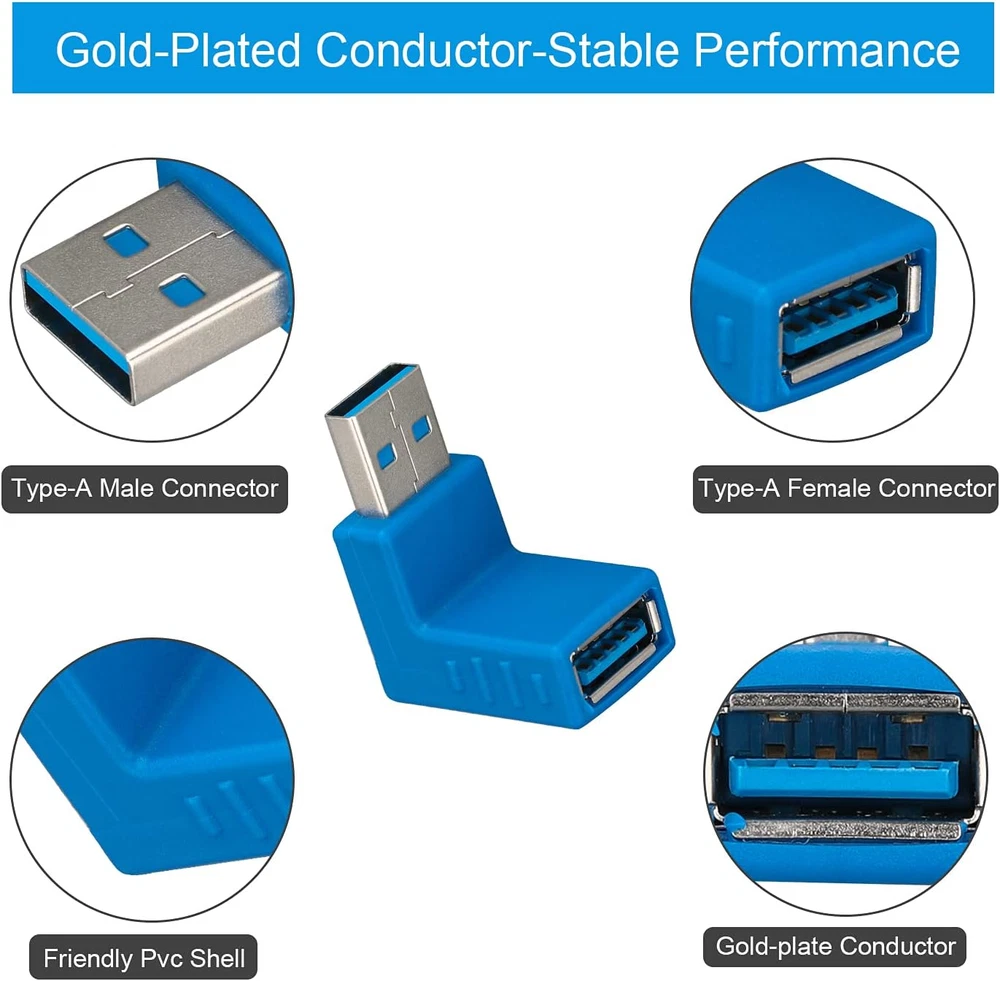 Gold-Plated Conductor-Stable Performance

Type-A Male Connector

Type-A Female Connector

Friendly Pvc Shell

Gold-plate Conductor